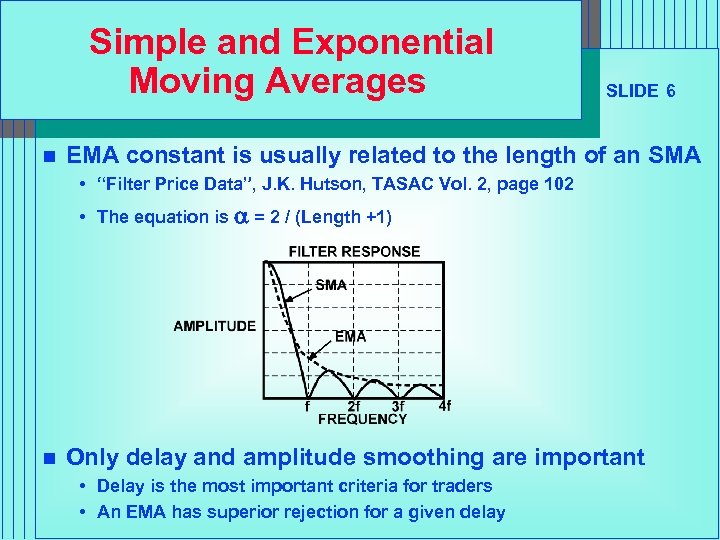 Simple and Exponential Moving Averages

SLIDE 6

■ EMA constant is usually related to the length of an SMA
• "Filter Price Data", J.K. Hutson, TASAC Vol. 2, page 102
• The equation is $\alpha$ = 2 / (Length +1)

FILTER RESPONSE
SMA
AMPLITUDE
EMA
f 2f 3f 4f
FREQUENCY

■ Only delay and amplitude smoothing are important
• Delay is the most important criteria for traders
• An EMA has superior rejection for a given delay